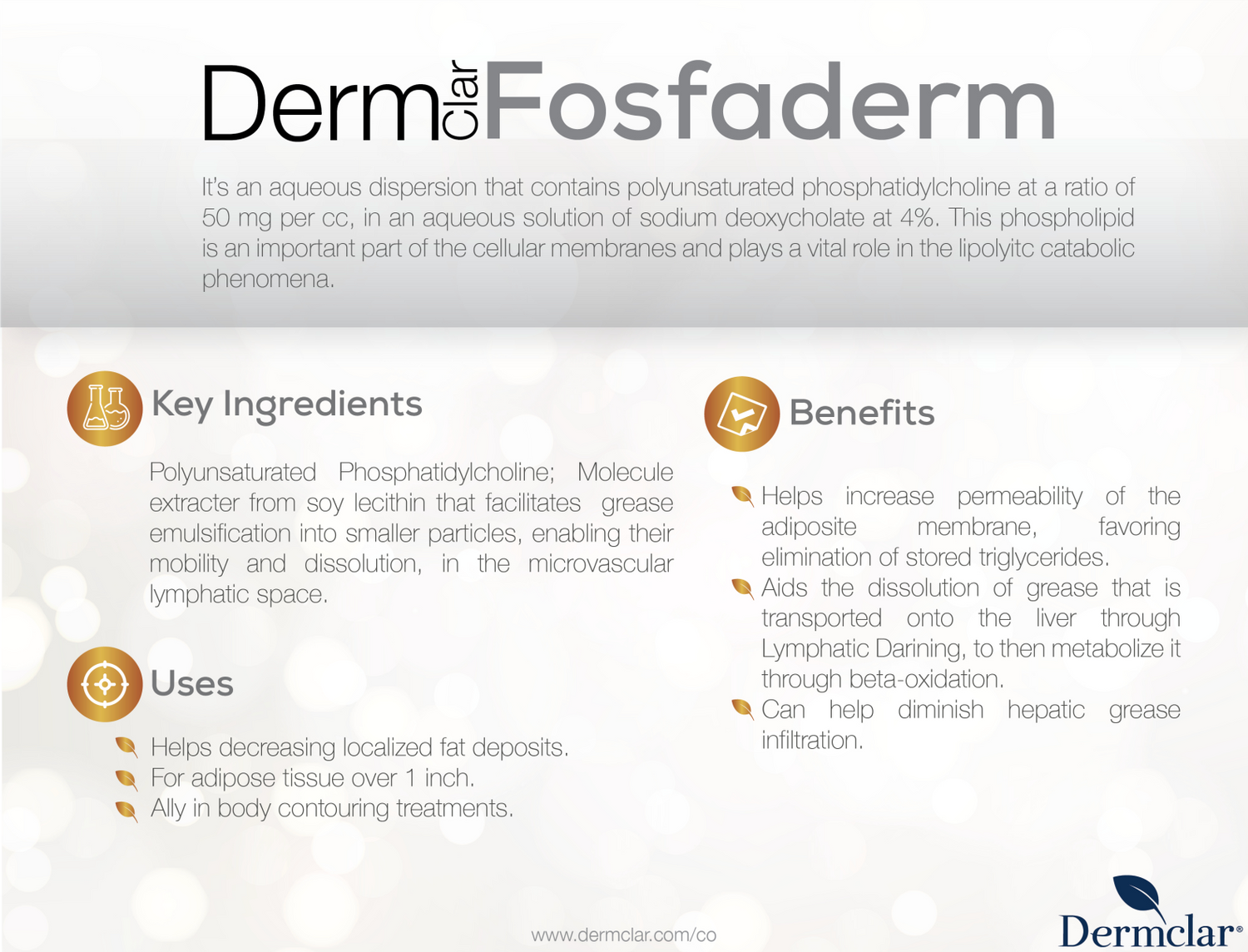 DermClar Fosfaderm

It's an aqueous dispersion that contains polyunsaturated phosphatidylcholine at a ratio of 50 mg per cc, in an aqueous solution of sodium deoxycholate at 4%. This phospholipid is an important part of the cellular membranes and plays a vital role in the lipolyitc catabolic phenomena.

Key Ingredients

Polyunsaturated Phosphatidylcholine; Molecule extracter from soy lecithin that facilitates grease emulsification into smaller particles, enabling their mobility and dissolution, in the microvascular lymphatic space.

Uses

Helps decreasing localized fat deposits.
For adipose tissue over 1 inch.
Ally in body contouring treatments.

Benefits

Helps increase permeability of the adiposite membrane, favoring elimination of stored triglycerides.
Aids the dissolution of grease that is transported onto the liver through Lymphatic Darining, to then metabolize it through beta-oxidation.
Can help diminish hepatic grease infiltration.

www.dermclar.com/co

Dermclar®